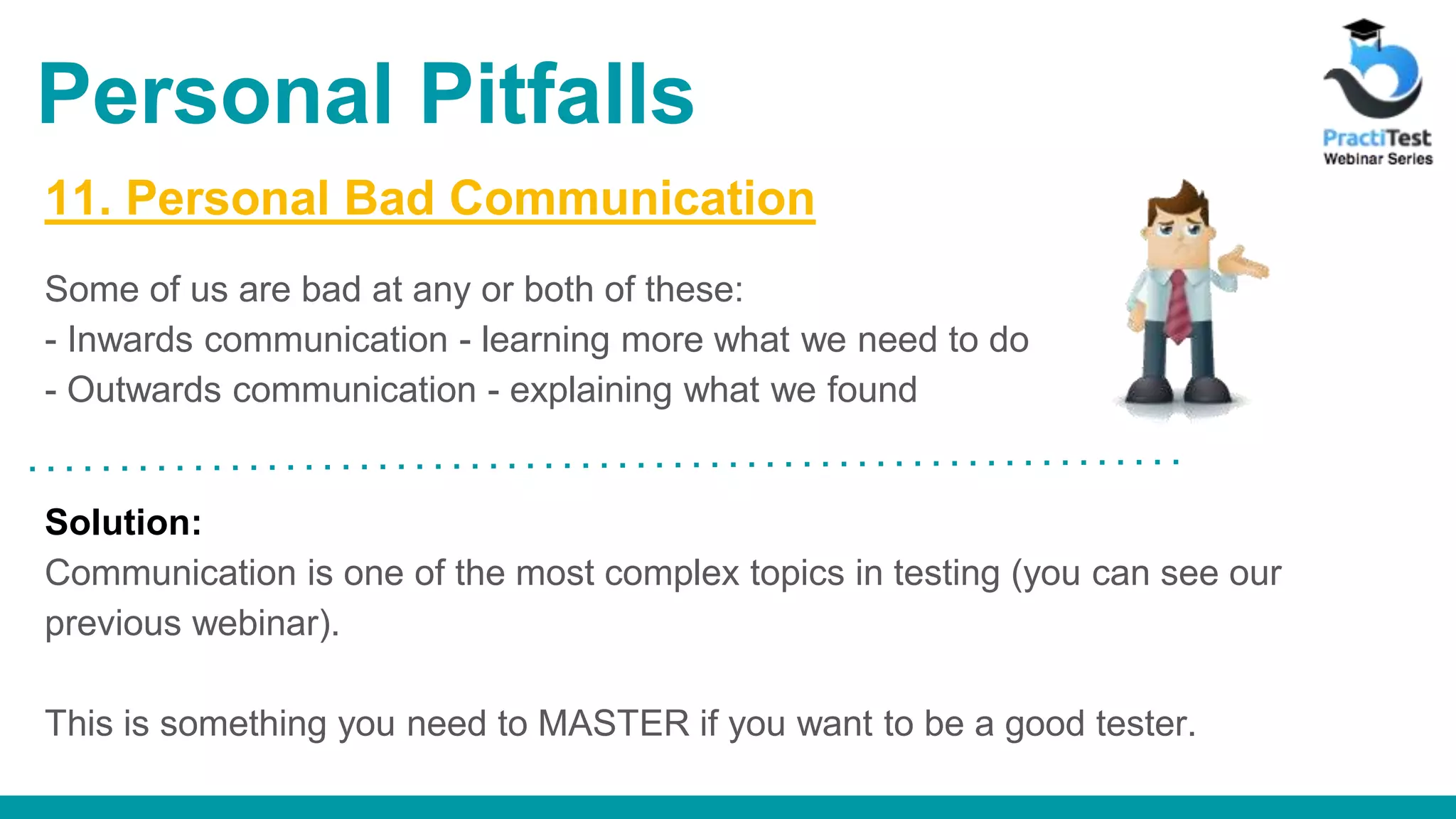 Personal Pitfalls

PractiTest
Webinar Series

11. Personal Bad Communication

Some of us are bad at any or both of these:
- Inwards communication - learning more what we need to do
- Outwards communication - explaining what we found

Solution:
Communication is one of the most complex topics in testing (you can see our previous webinar).

This is something you need to MASTER if you want to be a good tester.